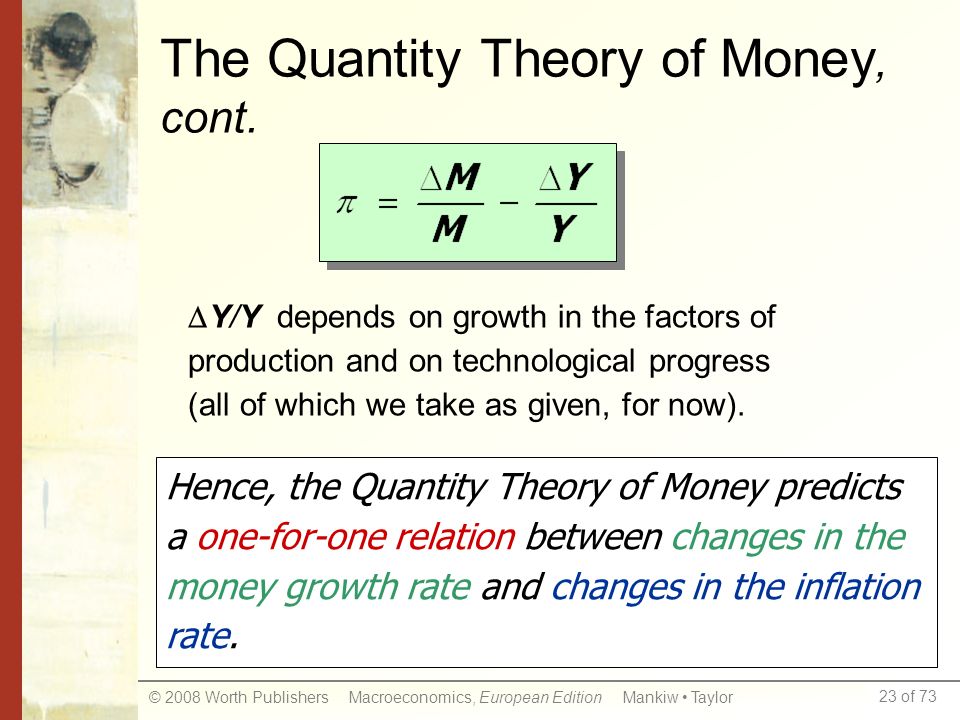 The Quantity Theory of Money, cont.

$\pi = \frac{\Delta M}{M} - \frac{\Delta Y}{Y}$

$\Delta Y/Y$ depends on growth in the factors of production and on technological progress (all of which we take as given, for now).

Hence, the Quantity Theory of Money predicts a one-for-one relation between changes in the money growth rate and changes in the inflation rate.

© 2008 Worth Publishers Macroeconomics, European Edition Mankiw • Taylor 23 of 73